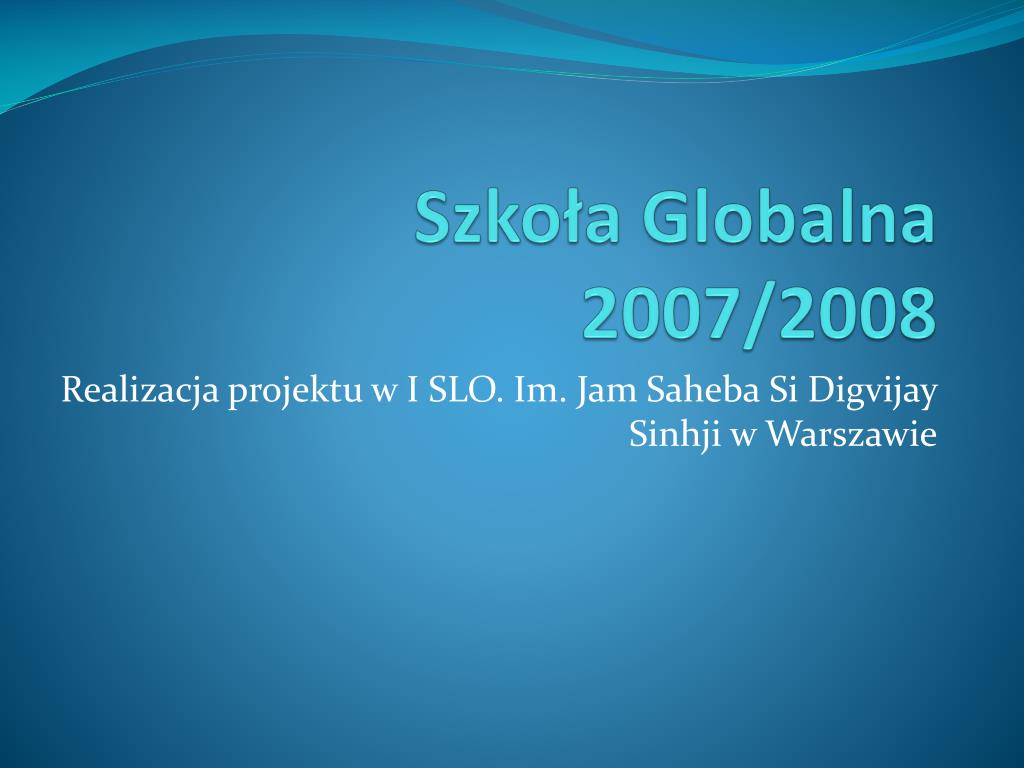 Szkoła Globalna 2007/2008

Realizacja projektu w I SLO. Im. Jam Saheba Si Digvijay Sinhji w Warszawie